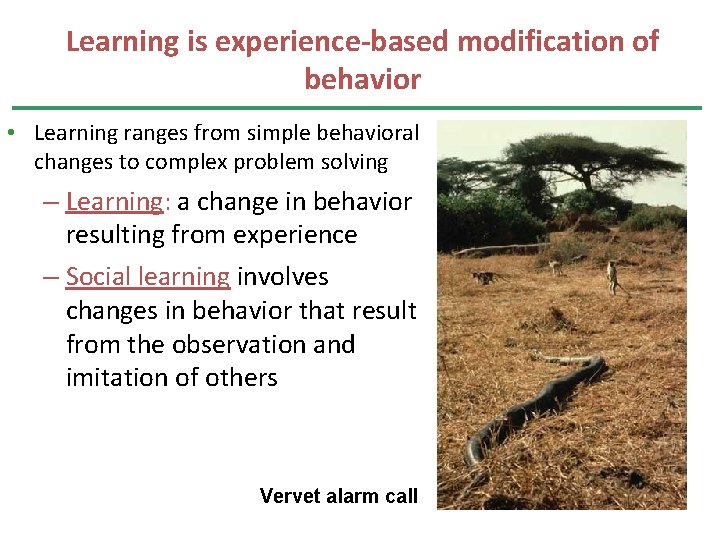 Learning is experience-based modification of behavior

• Learning ranges from simple behavioral changes to complex problem solving

– Learning: a change in behavior resulting from experience

– Social learning involves changes in behavior that result from the observation and imitation of others

Vervet alarm call